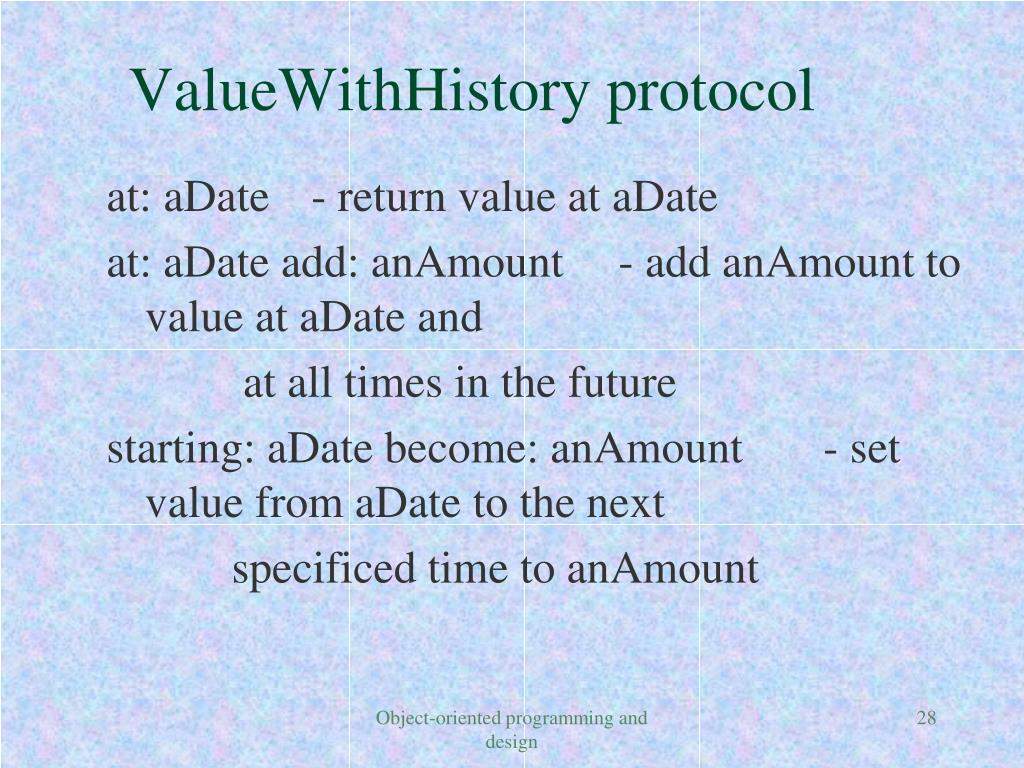 ValueWithHistory protocol

at: aDate - return value at aDate

at: aDate add: anAmount - add anAmount to value at aDate and

at all times in the future

starting: aDate become: anAmount - set value from aDate to the next

specificed time to anAmount

Object-oriented programming and design

28